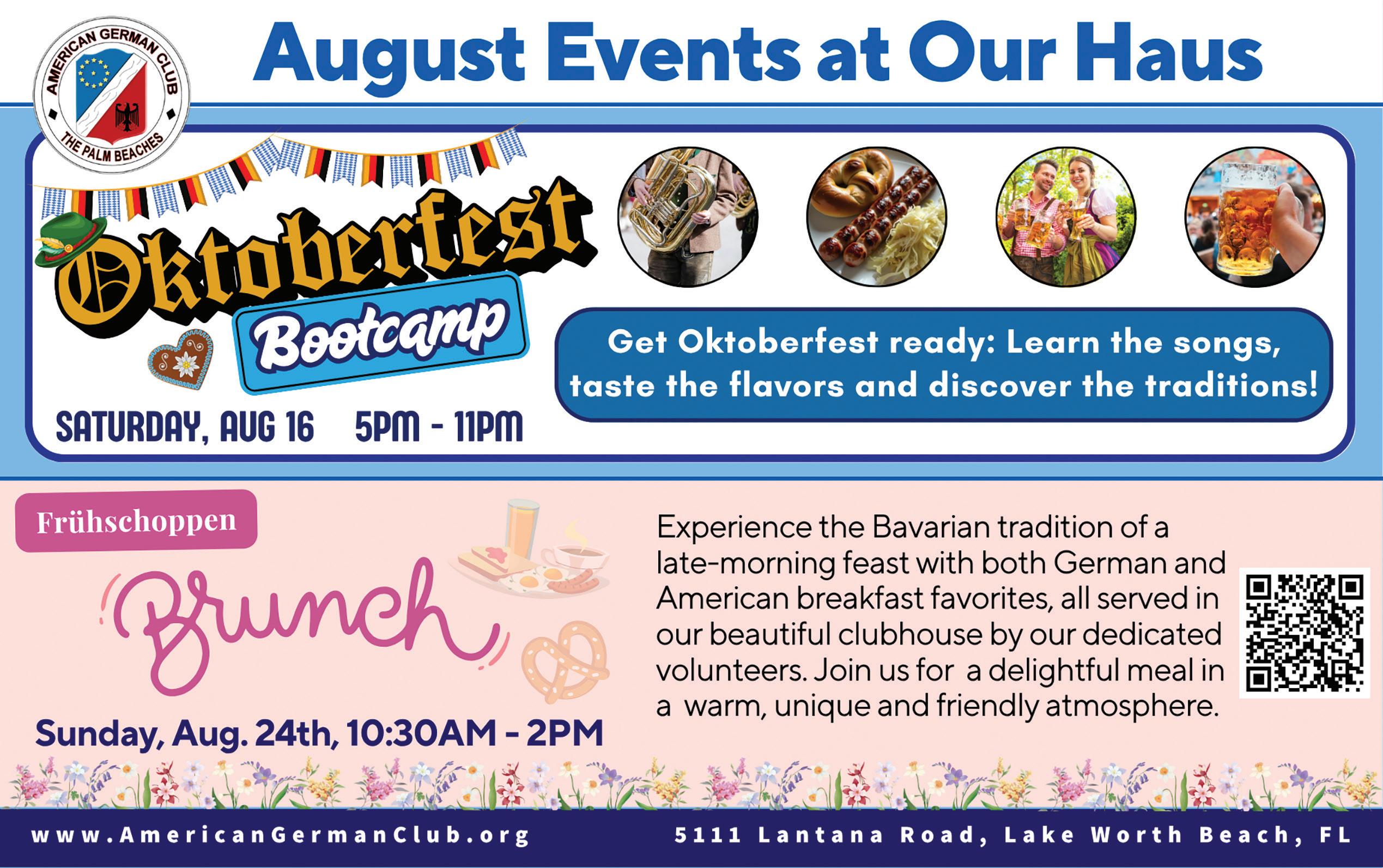 AMERICAN GERMAN CLUB
THE PALM BEACHES

August Events at Our Haus

Oktoberfest
Bootcamp

SATURDAY, AUG 16 5PM - 11PM

Get Oktoberfest ready: Learn the songs, taste the flavors and discover the traditions!

Frühschoppen
Brunch

Sunday, Aug. 24th, 10:30AM - 2PM

Experience the Bavarian tradition of a late-morning feast with both German and American breakfast favorites, all served in our beautiful clubhouse by our dedicated volunteers. Join us for a delightful meal in a warm, unique and friendly atmosphere.

www.AmericanGermanClub.org 5111 Lantana Road, Lake Worth Beach, FL